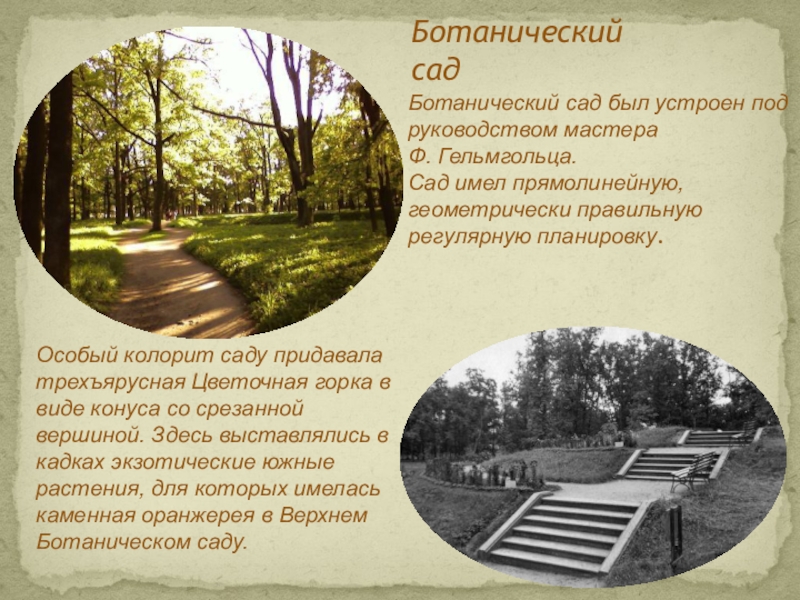 Ботанический сад

Ботанический сад был устроен под руководством мастера Ф. Гельмгольца. Сад имел прямолинейную, геометрически правильную регулярную планировку.

Особый колорит саду придавала трехъярусная Цветочная горка в виде конуса со срезанной вершиной. Здесь выставлялись в кадках экзотические южные растения, для которых имелась каменная оранжерея в Верхнем Ботаническом саду.